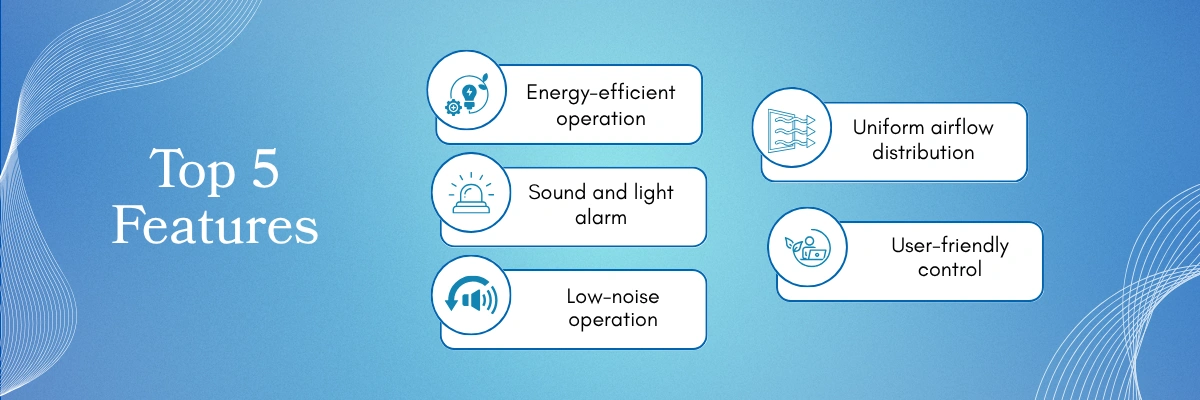 Top 5 Features

Energy-efficient operation

Sound and light alarm

Low-noise operation

Uniform airflow distribution

User-friendly control